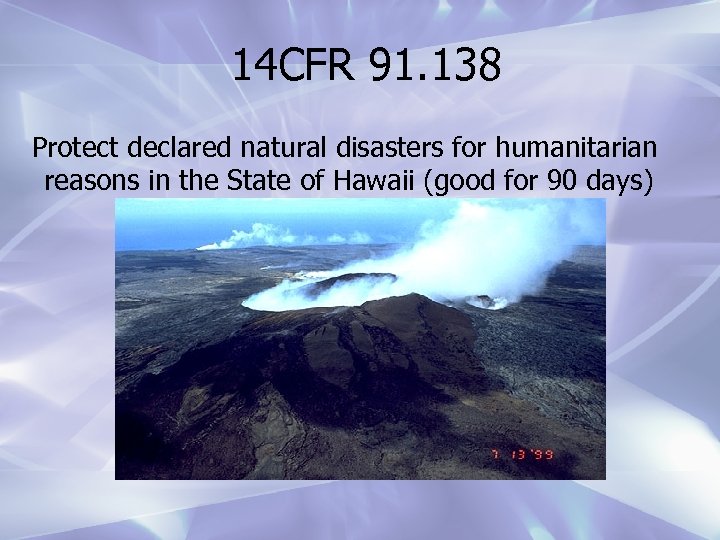 14CFR 91.138

Protect declared natural disasters for humanitarian reasons in the State of Hawaii (good for 90 days)

7 13 '99